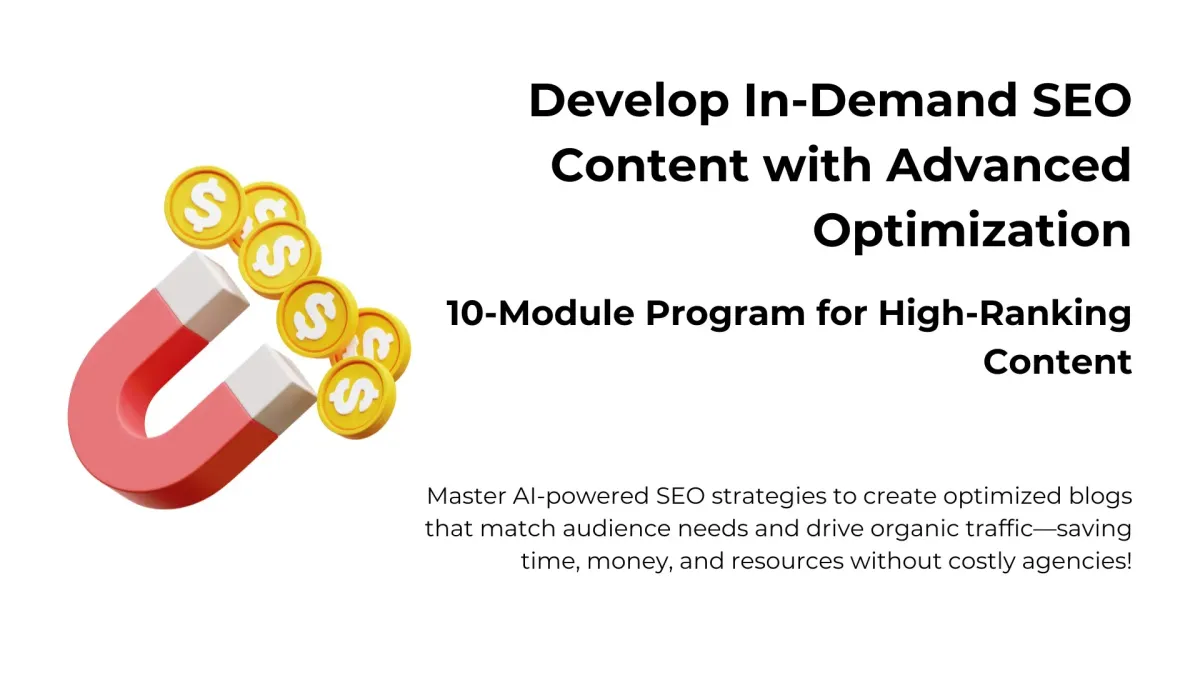 Develop In-Demand SEO Content with Advanced Optimization

10-Module Program for High-Ranking Content

Master AI-powered SEO strategies to create optimized blogs that match audience needs and drive organic traffic—saving time, money, and resources without costly agencies!